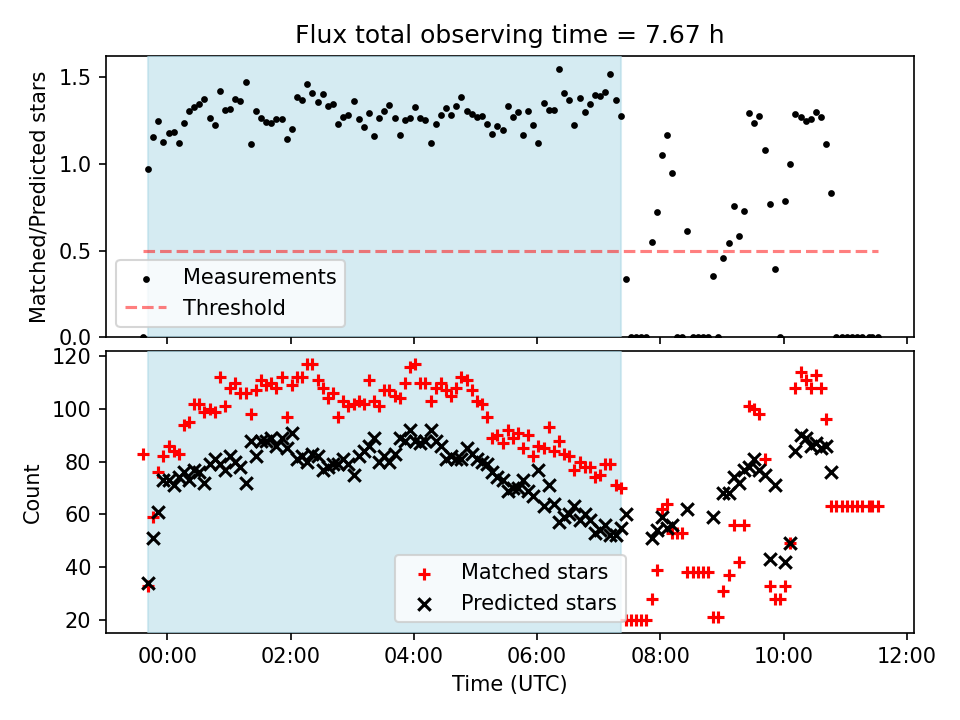 Flux total observing time = 7.67 h

Matched/Predicted stars

1.5
1.0
0.5
0.0

Measurements
Threshold

Count

120
100
80
60
40
20

Matched stars
Predicted stars

00:00
02:00
04:00
06:00
08:00
10:00
12:00

Time (UTC)